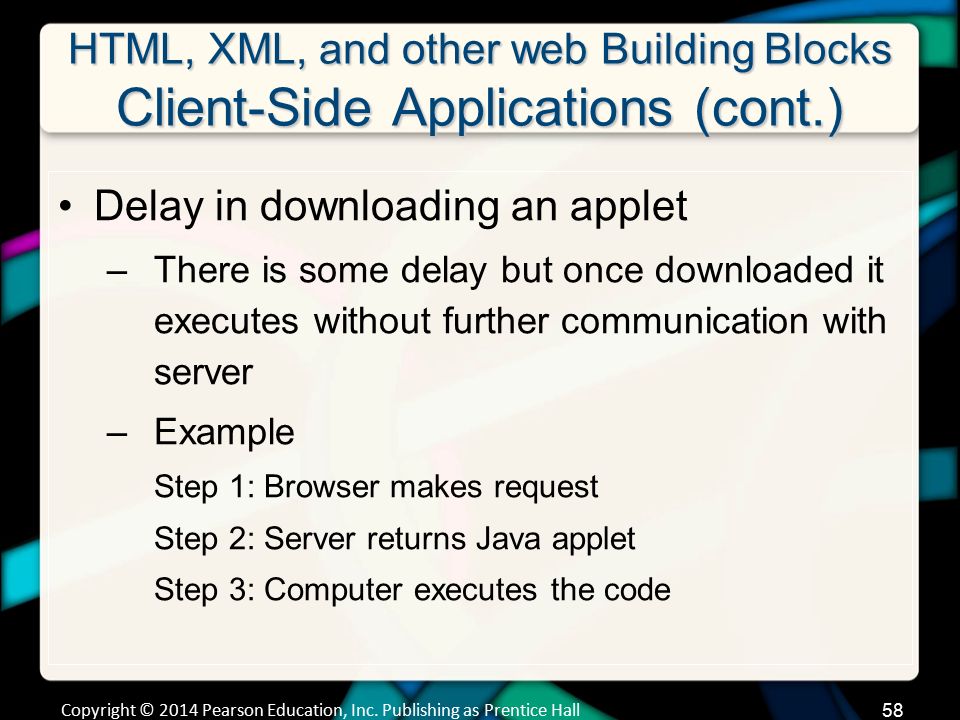 HTML, XML, and other web Building Blocks
Client-Side Applications (cont.)

• Delay in downloading an applet
– There is some delay but once downloaded it executes without further communication with server
– Example
Step 1: Browser makes request
Step 2: Server returns Java applet
Step 3: Computer executes the code

Copyright © 2014 Pearson Education, Inc. Publishing as Prentice Hall
58